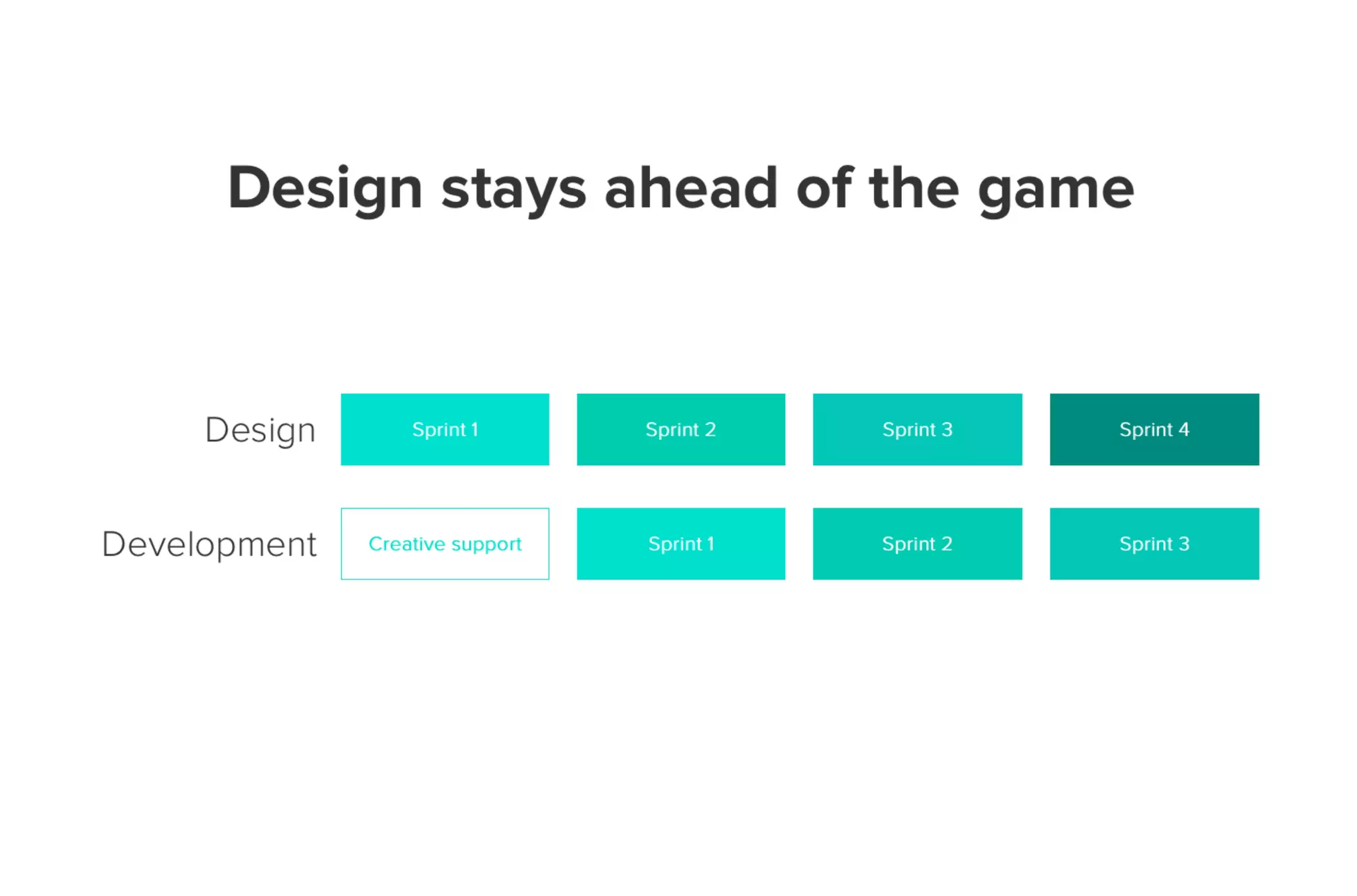 Design stays ahead of the game

Design Sprint 1 Sprint 2 Sprint 3 Sprint 4

Development Creative support Sprint 1 Sprint 2 Sprint 3